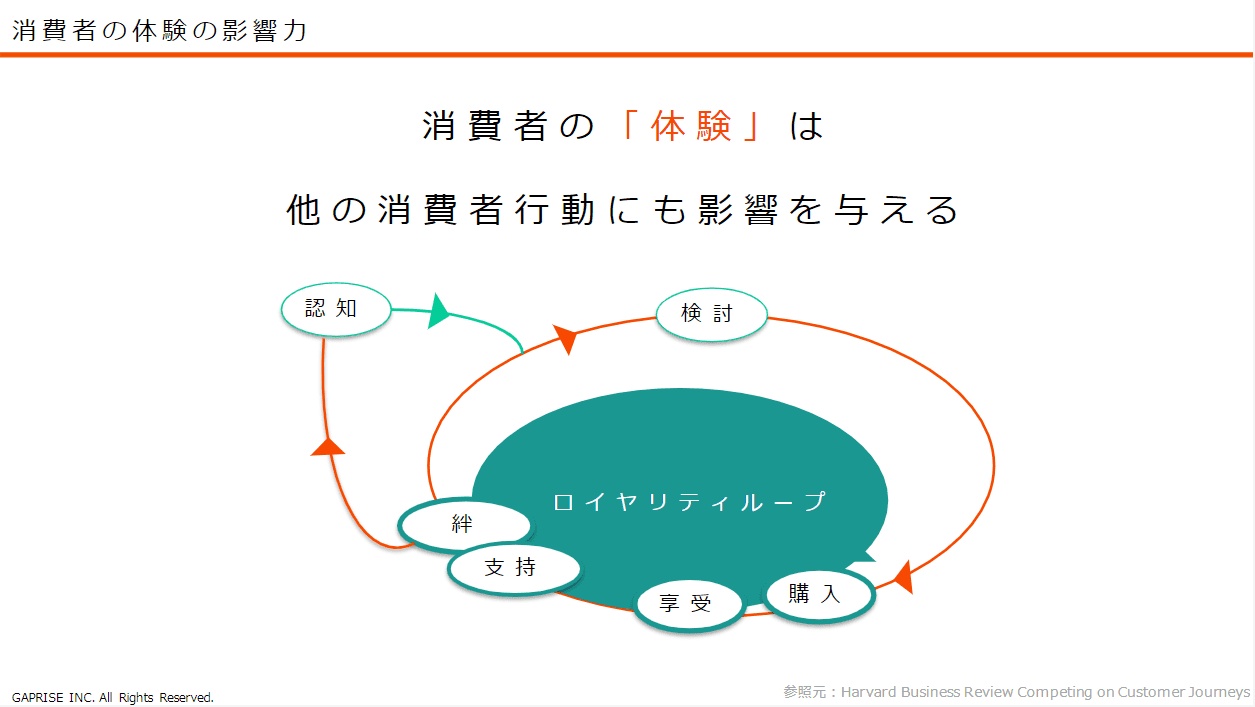 消費者の体験の影響力

消費者の「体験」は

他の消費者行動にも影響を与える

認知

検討

ロイヤリティループ

絆

支持

享受

購入

GAPRISE INC. All Rights Reserved.

参照元：Harvard Business Review Competing on Customer Journeys